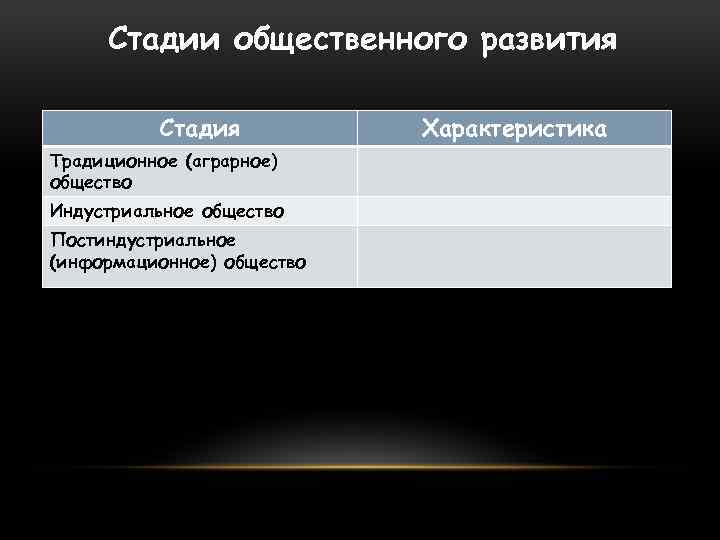 Стадии общественного развития

| Стадия | Характеристика |
|---|---|
| Традиционное (аграрное) общество | |
| Индустриальное общество | |
| Постиндустриальное (информационное) общество | |